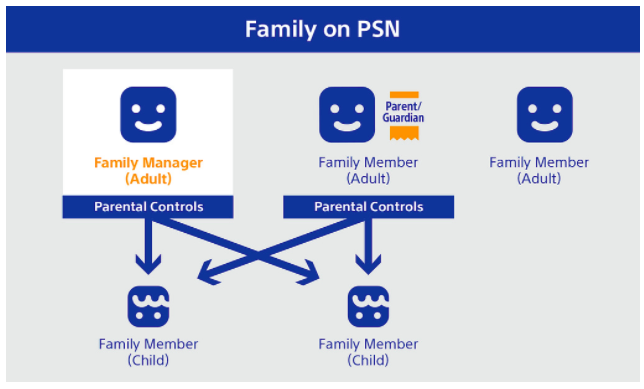 Family on PSN

Family Manager
(Adult)

Parent/
Guardian

Family Member
(Adult)

Family Member
(Adult)

Parental Controls

Parental Controls

Family Member
(Child)

Family Member
(Child)